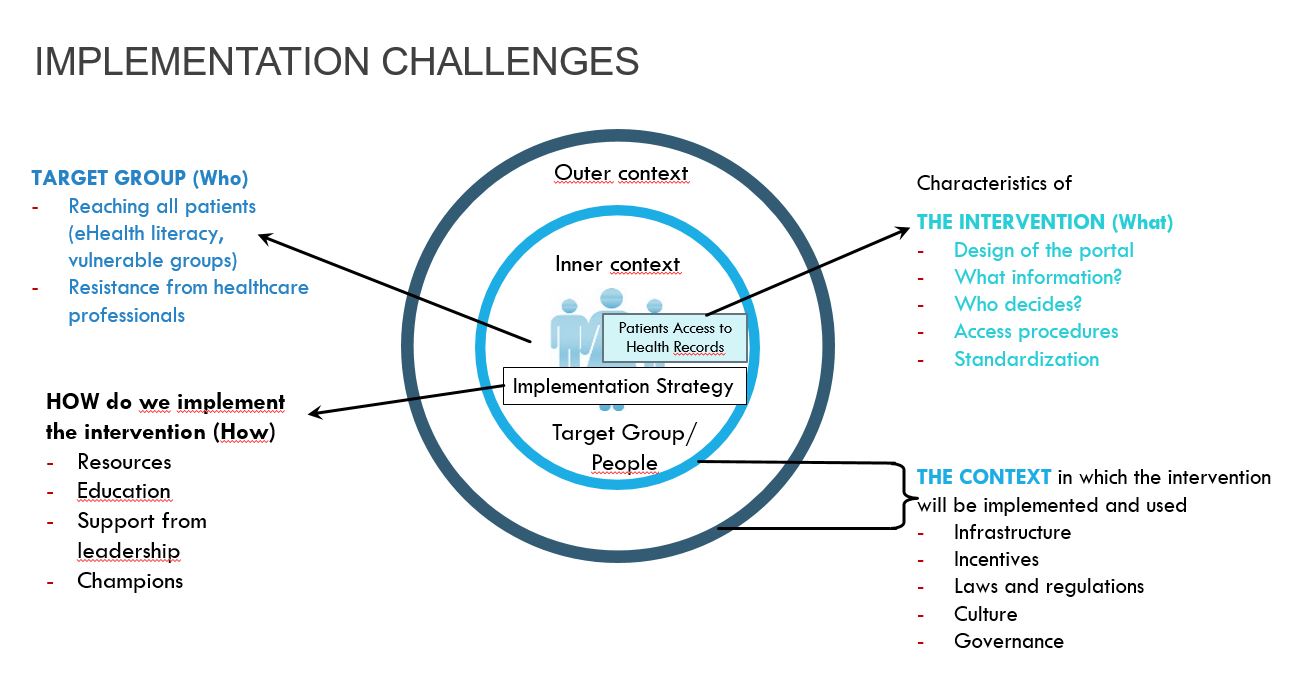 IMPLEMENTATION CHALLENGES

TARGET GROUP (Who)
- Reaching all patients (eHealth literacy, vulnerable groups)
- Resistance from healthcare professionals

HOW do we implement the intervention (How)
- Resources
- Education
- Support from leadership
- Champions

Outer context

Inner context

Patients Access to Health Records

Implementation Strategy

Target Group/ People

Characteristics of

THE INTERVENTION (What)
- Design of the portal
- What information?
- Who decides?
- Access procedures
- Standardization

THE CONTEXT in which the intervention will be implemented and used
- Infrastructure
- Incentives
- Laws and regulations
- Culture
- Governance